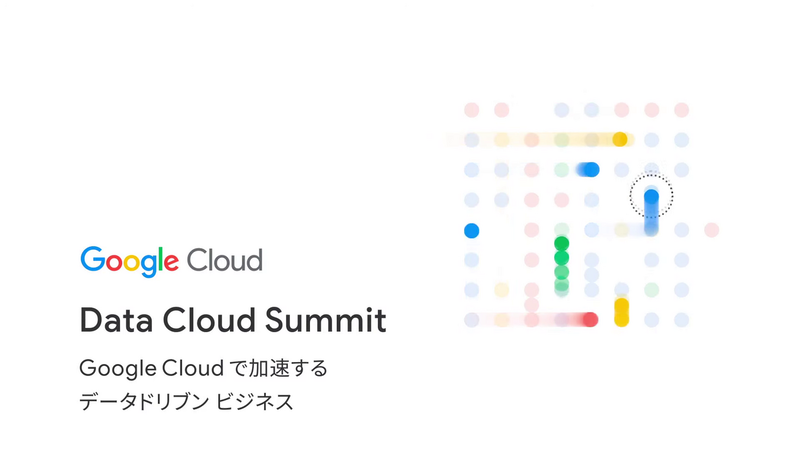 Google Cloud

Data Cloud Summit

Google Cloud で加速する
データドリブン ビジネス